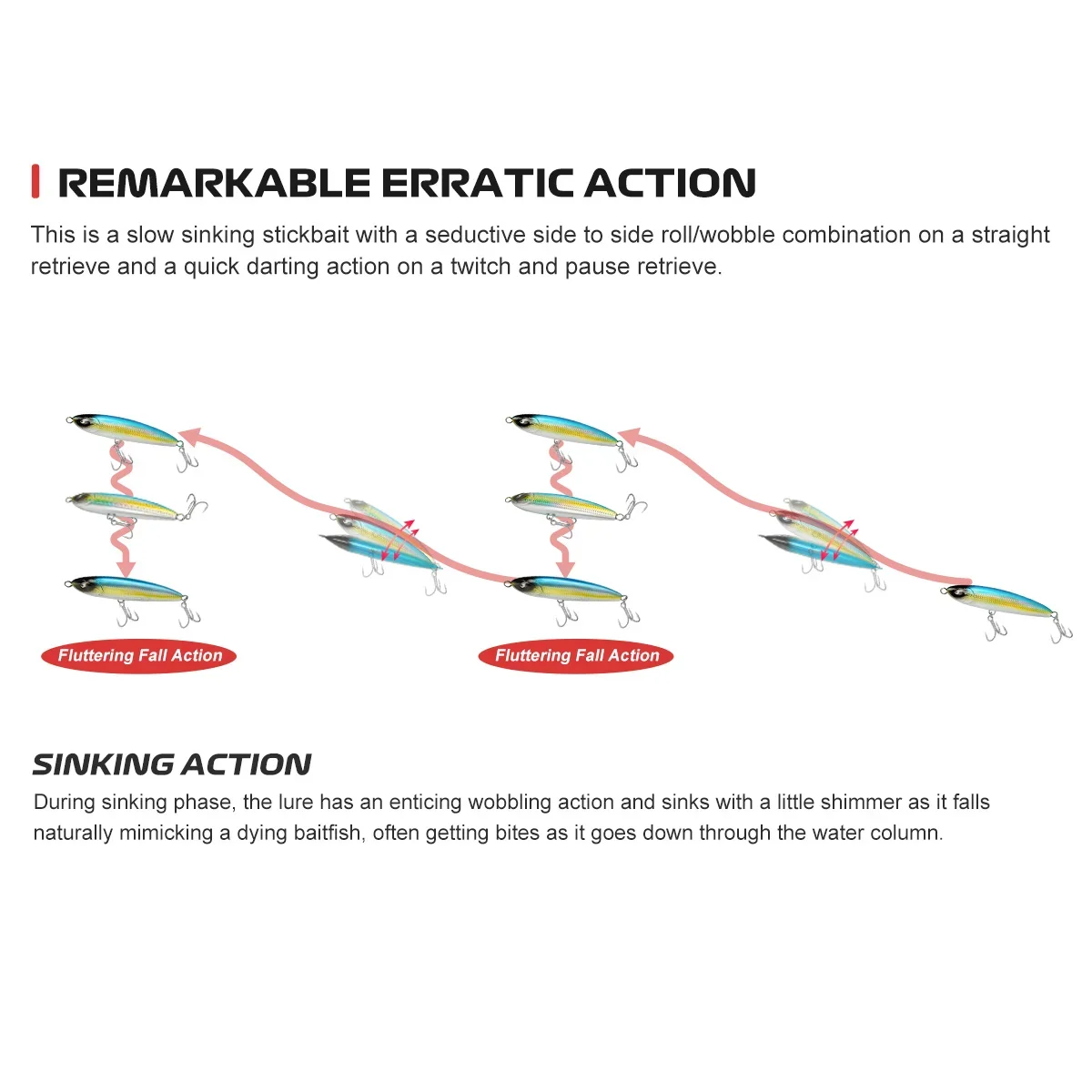 REMARKABLE ERRATIC ACTION

This is a slow sinking stickbait with a seductive side to side roll/wobble combination on a straight retrieve and a quick darting action on a twitch and pause retrieve.

Fluttering Fall Action

Fluttering Fall Action

SINKING ACTION

During sinking phase, the lure has an enticing wobbling action and sinks with a little shimmer as it falls naturally mimicking a dying baitfish, often getting bites as it goes down through the water column.